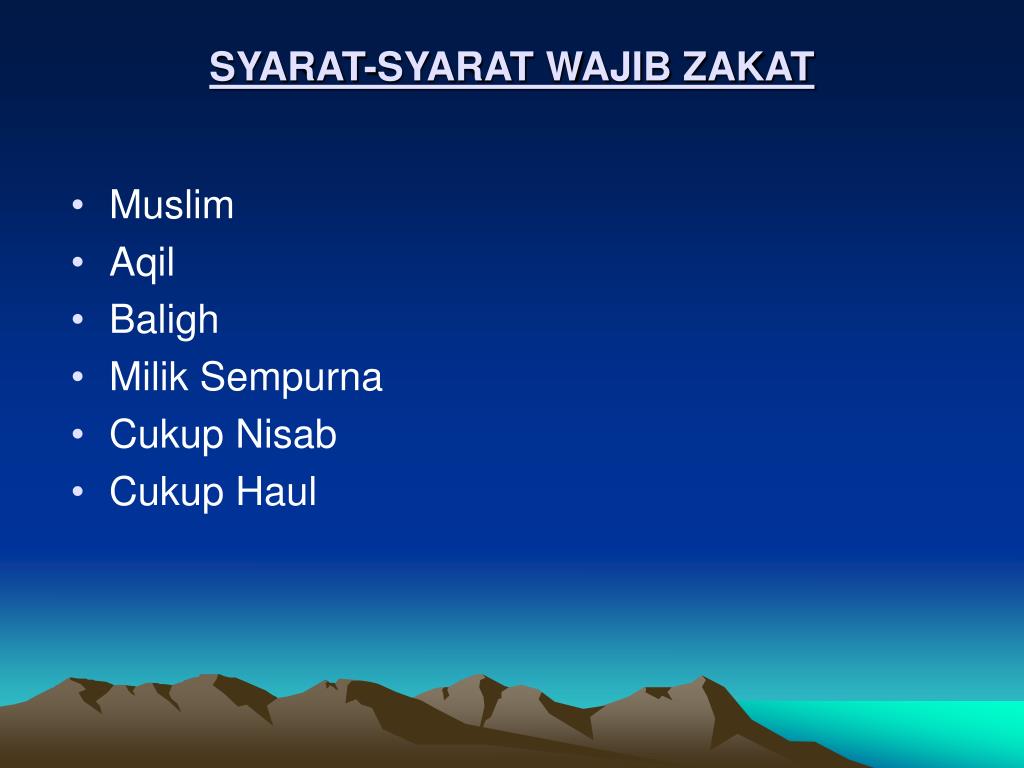 SYARAT-SYARAT WAJIB ZAKAT

• Muslim
• Aqil
• Baligh
• Milik Sempurna
• Cukup Nisab
• Cukup Haul